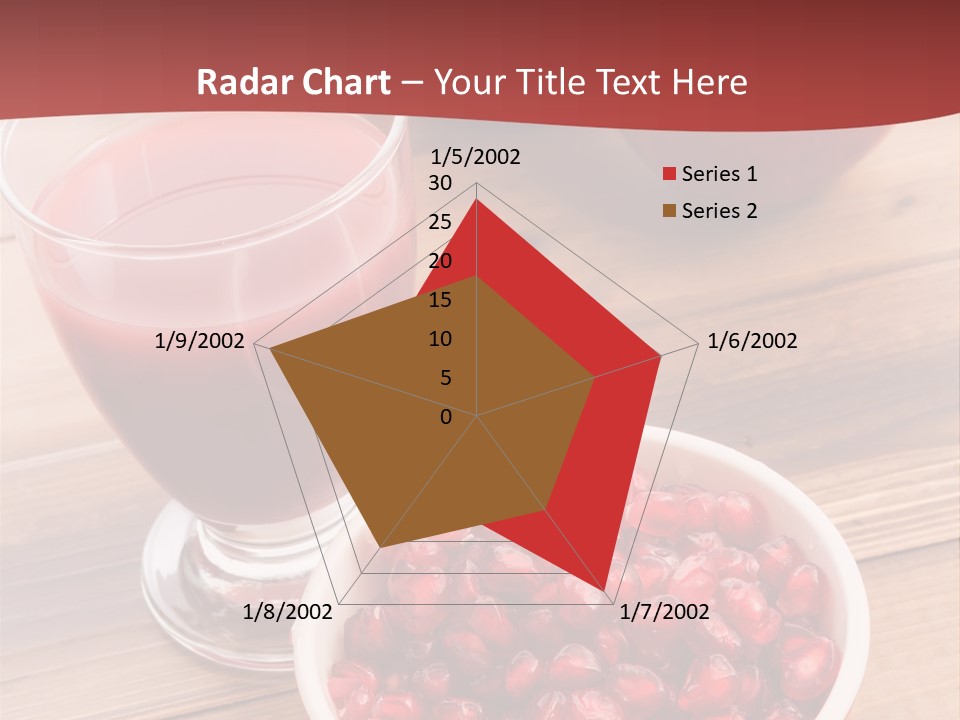 Radar Chart – Your Title Text Here

1/5/2002
30
25
20
15
10
5
0
1/6/2002
1/7/2002
1/8/2002
1/9/2002

Series 1
Series 2